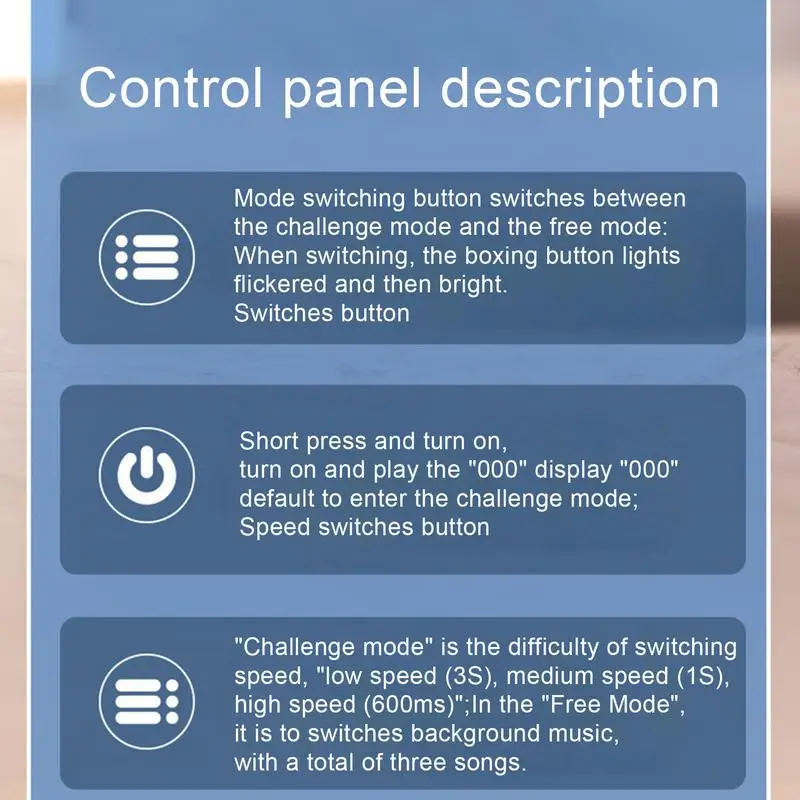 Control panel description

Mode switching button switches between the challenge mode and the free mode: When switching, the boxing button lights flickered and then bright.
Switches button

Short press and turn on,
turn on and play the "000" display "000" default to enter the challenge mode;
Speed switches button

"Challenge mode" is the difficulty of switching speed, "low speed (3S), medium speed (1S), high speed (600ms)";In the "Free Mode", it is to switches background music, with a total of three songs.